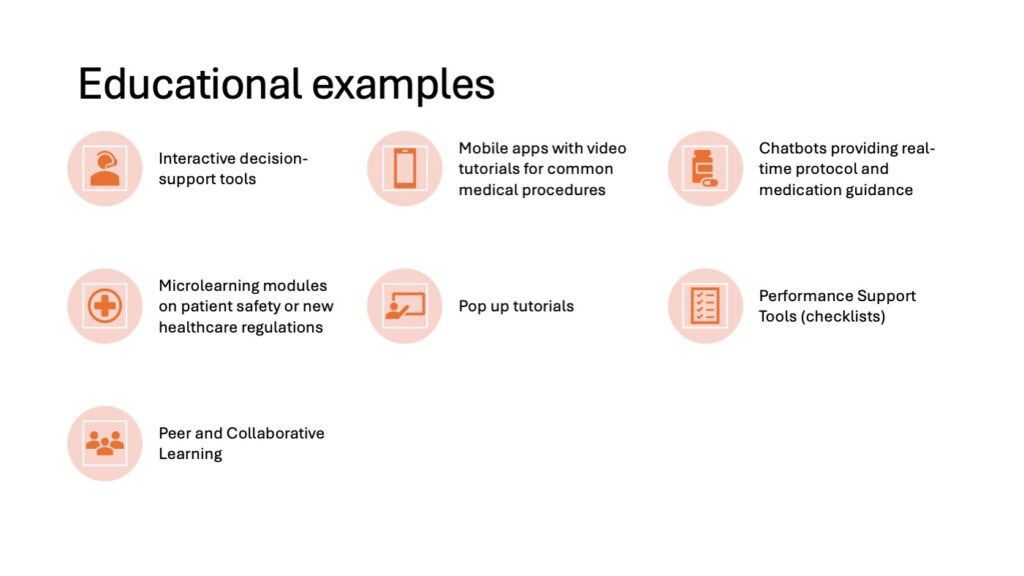 Educational examples

Interactive decision-support tools

Microlearning modules on patient safety or new healthcare regulations

Peer and Collaborative Learning

Mobile apps with video tutorials for common medical procedures

Pop up tutorials

Chatbots providing real-time protocol and medication guidance

Performance Support Tools (checklists)